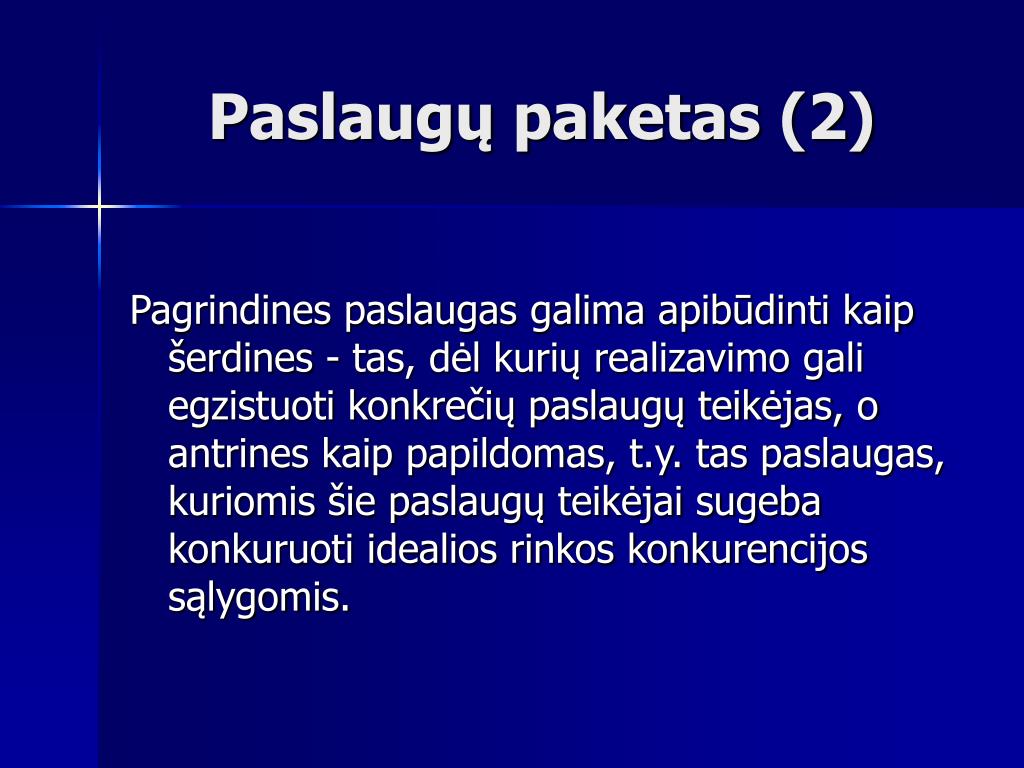 Paslaugų paketas (2)

Pagrindines paslaugas galima apibūdinti kaip šerdines - tas, dėl kurių realizavimo gali egzistuoti konkrečių paslaugų teikėjas, o antrines kaip papildomas, t.y. tas paslaugas, kuriomis šie paslaugų teikėjai sugeba konkuruoti idealios rinkos konkurencijos sąlygomis.